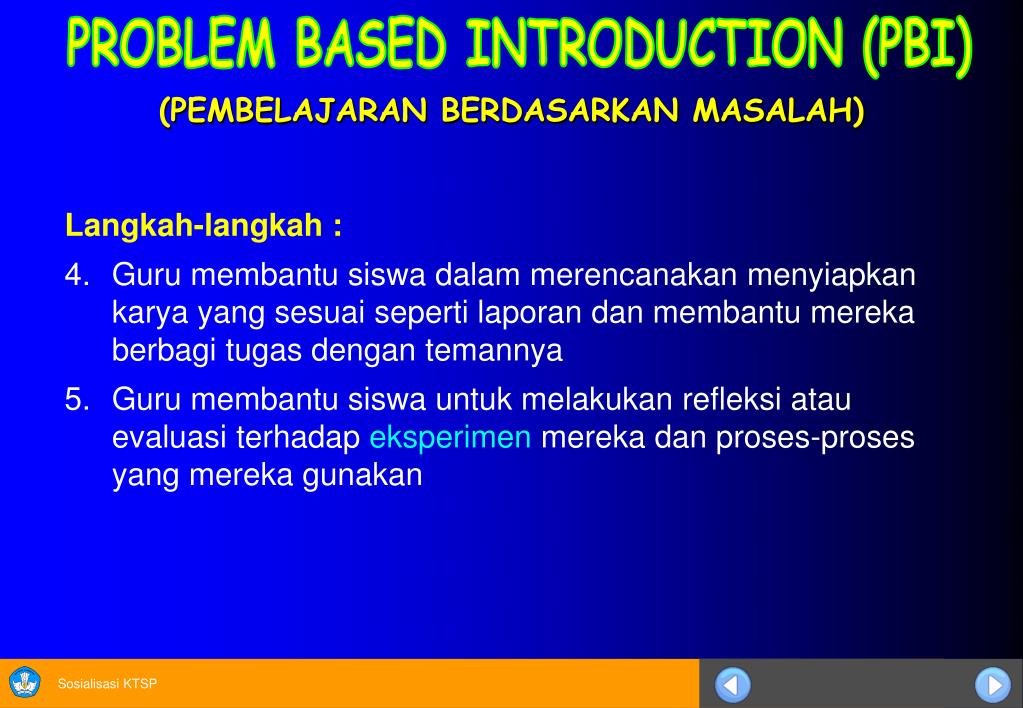 PROBLEM BASED INTRODUCTION (PBI)
(PEMBELAJARAN BERDASARKAN MASALAH)

Langkah-langkah :

4. Guru membantu siswa dalam merencanakan menyiapkan karya yang sesuai seperti laporan dan membantu mereka berbagi tugas dengan temannya

5. Guru membantu siswa untuk melakukan refleksi atau evaluasi terhadap eksperimen mereka dan proses-proses yang mereka gunakan

Sosialisasi KTSP